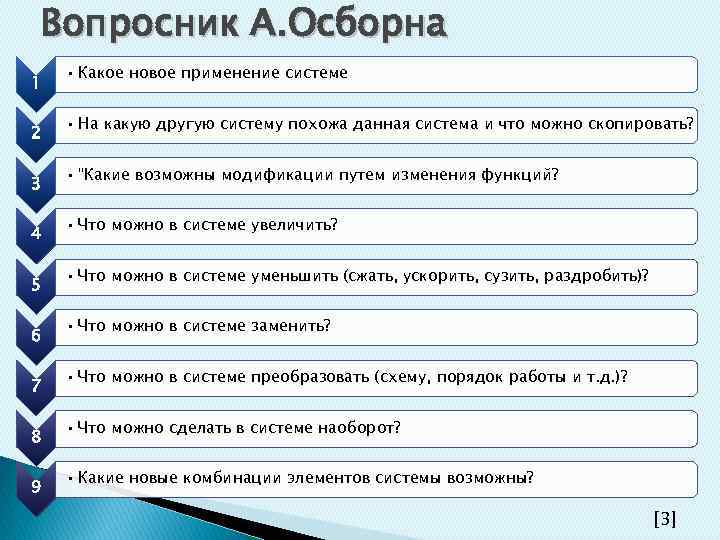 Вопросник А.Осборна

1 • Какое новое применение системе

2 • На какую другую систему похожа данная система и что можно скопировать?

3 • "Какие возможны модификации путем изменения функций?

4 • Что можно в системе увеличить?

5 • Что можно в системе уменьшить (сжать, ускорить, сузить, раздробить)?

6 • Что можно в системе заменить?

7 • Что можно в системе преобразовать (схему, порядок работы и т.д.)?

8 • Что можно сделать в системе наоборот?

9 • Какие новые комбинации элементов системы возможны?

[3]